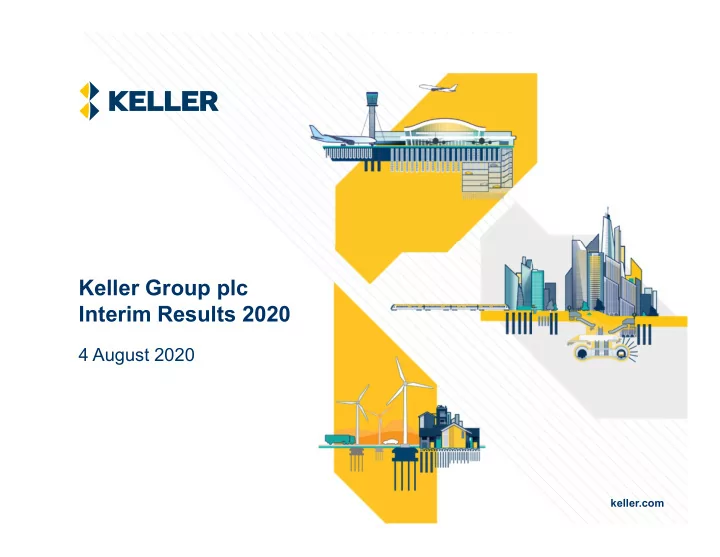 KELLER

Keller Group plc
Interim Results 2020

4 August 2020

keller.com